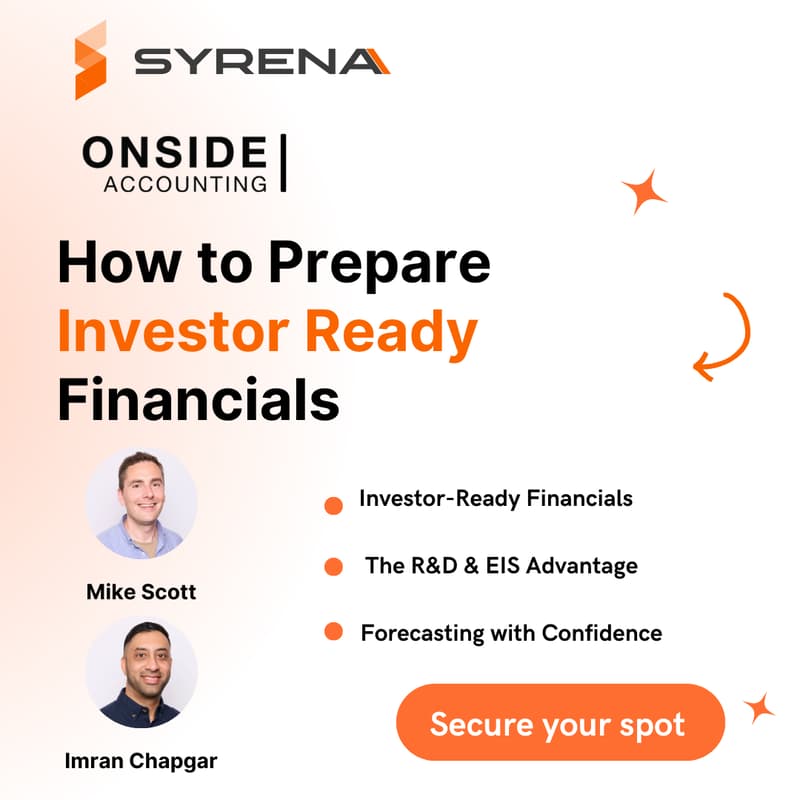 SYRENA

ONSIDE
ACCOUNTING

How to Prepare
Investor Ready
Financials

Mike Scott

Imran Chapgar

Investor-Ready Financials

The R&D & EIS Advantage

Forecasting with Confidence

Secure your spot